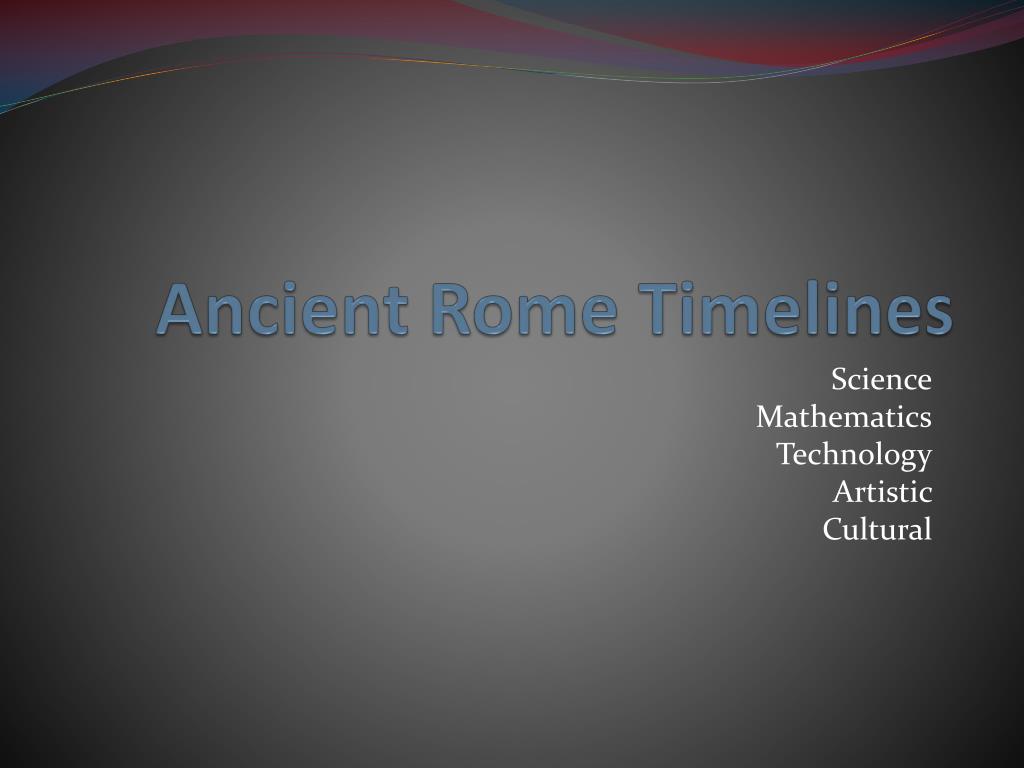 Ancient Rome Timelines

Science
Mathematics
Technology
Artistic
Cultural